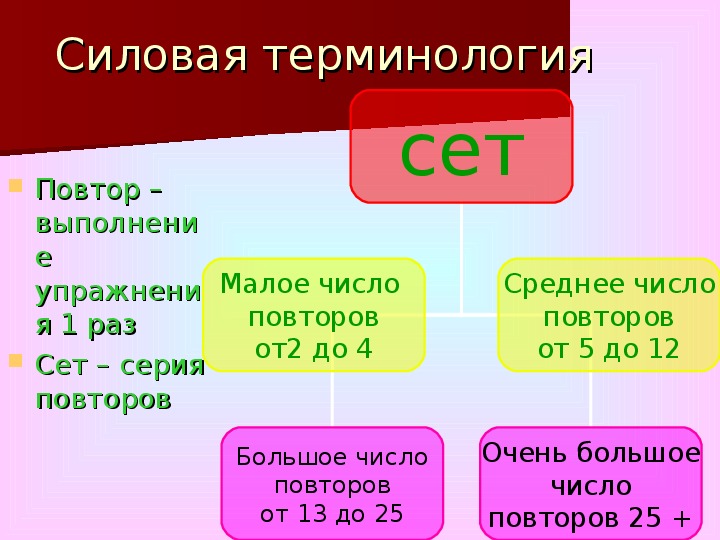 Силовая терминология

Повтор – выполнение упражнения 1 раз

Сет – серия повторов

сет

Малое число повторов от2 до 4

Среднее число повторов от 5 до 12

Большое число повторов от 13 до 25

Очень большое число повторов 25 +